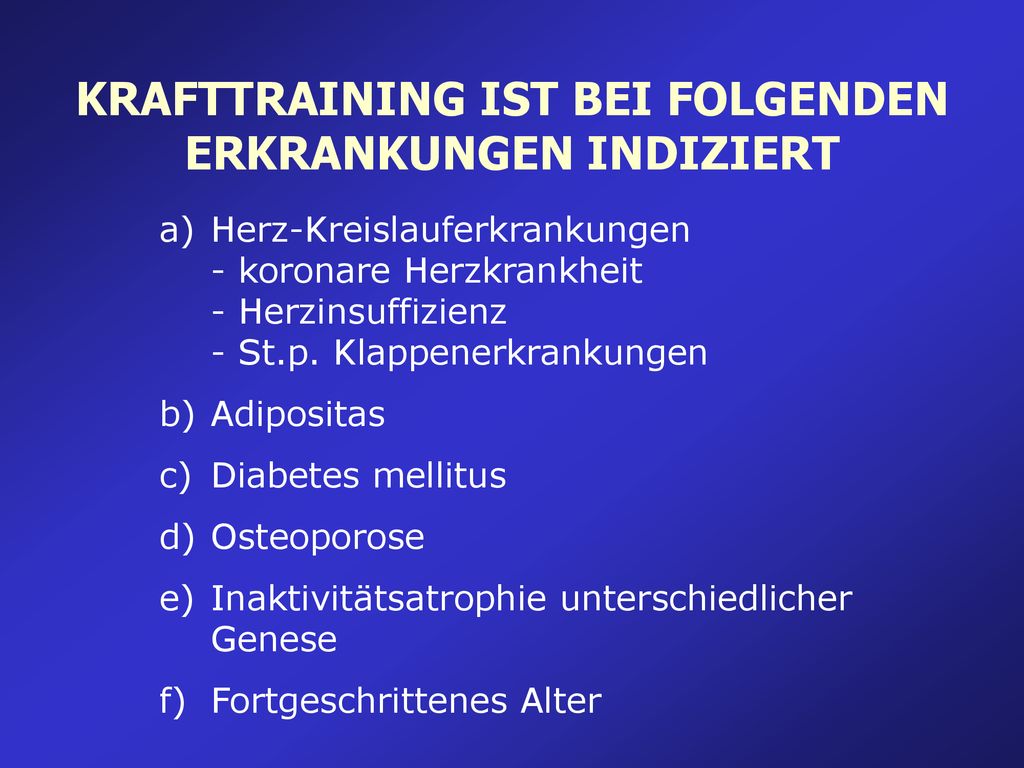 KRAFTTRAINING IST BEI FOLGENDEN ERKRANKUNGEN INDIZIERT

a) Herz-Kreislauferkrankungen
- koronare Herzkrankheit
- Herzinsuffizienz
- St.p. Klappenerkrankungen

b) Adipositas

c) Diabetes mellitus

d) Osteoporose

e) Inaktivitätsatrophie unterschiedlicher Genese

f) Fortgeschrittenes Alter